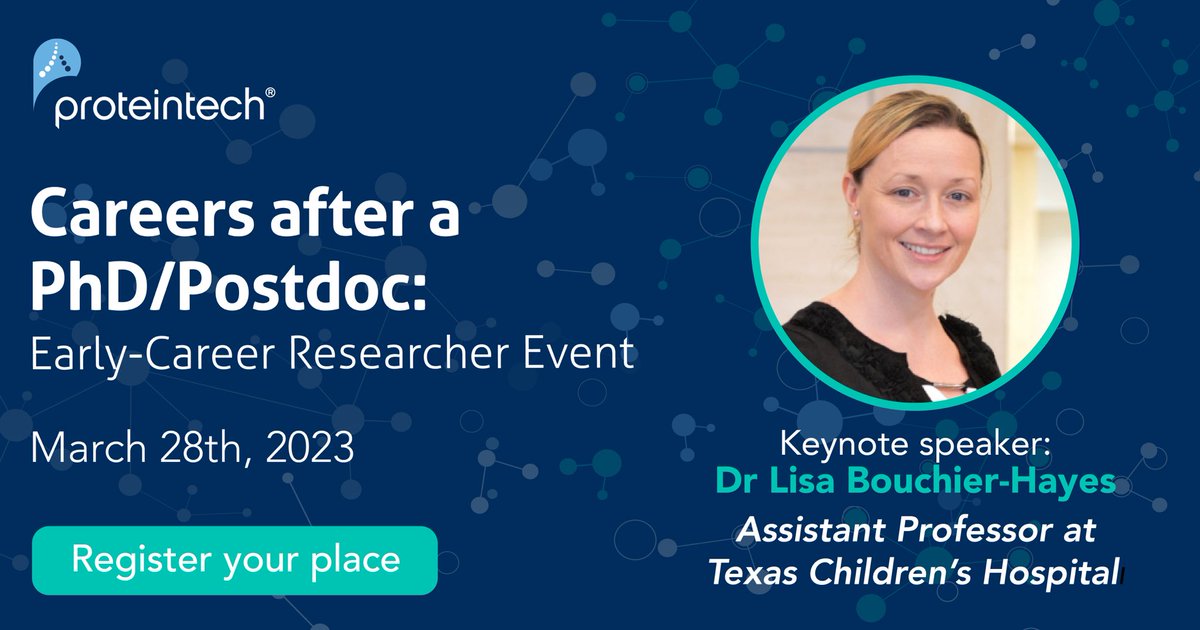 proteintech®

Careers after a PhD/Postdoc:
Early-Career Researcher Event

March 28th, 2023

Register your place

Keynote speaker:
Dr Lisa Bouchier-Hayes
Assistant Professor at Texas Children's Hospital